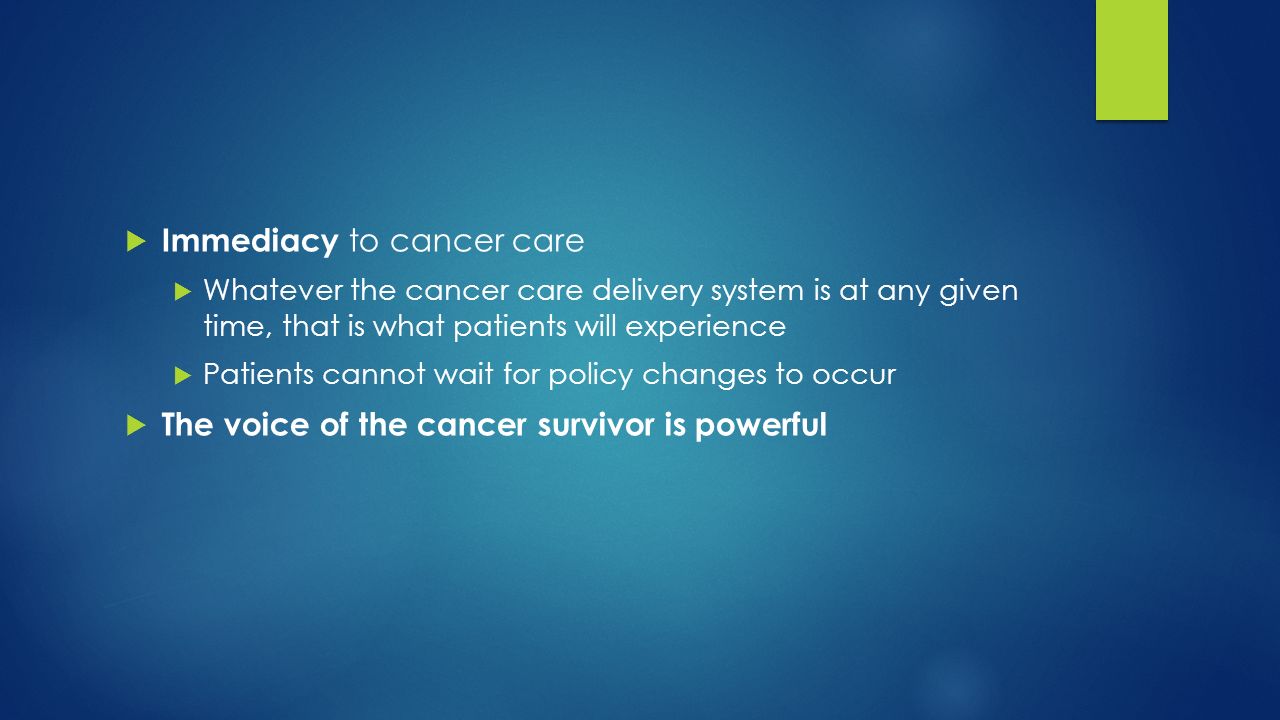 Immediacy to cancer care

Whatever the cancer care delivery system is at any given time, that is what patients will experience

Patients cannot wait for policy changes to occur

The voice of the cancer survivor is powerful